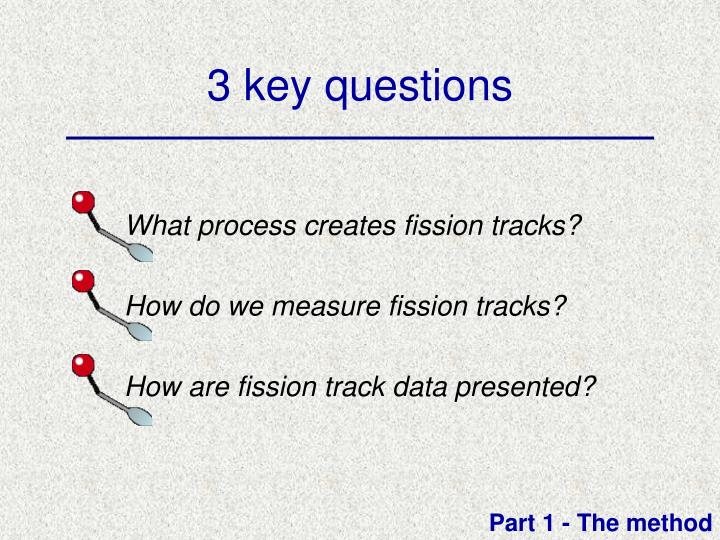 3 key questions

What process creates fission tracks?

How do we measure fission tracks?

How are fission track data presented?

Part 1 - The method